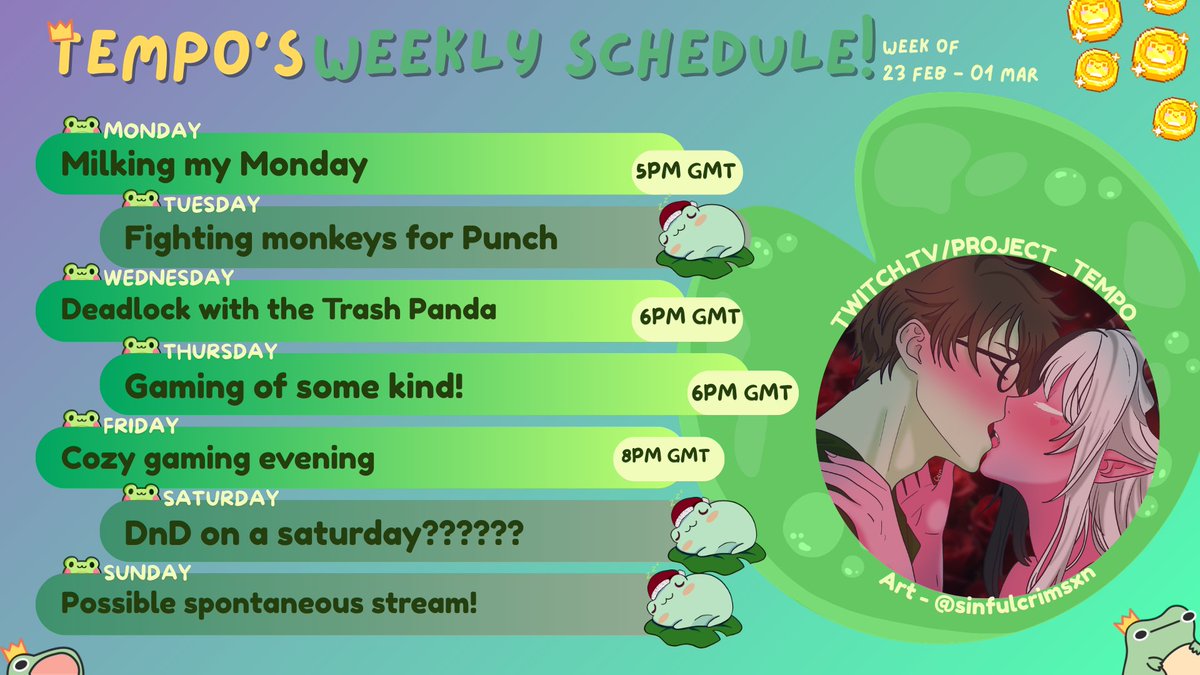 TEMPO'S WEEKLY SCHEDULE!

WEEK OF
23 FEB - 01 MAR

MONDAY
Milking my Monday
5PM GMT

TUESDAY
Fighting monkeys for Punch

WEDNESDAY
Deadlock with the Trash Panda
6PM GMT

THURSDAY
Gaming of some kind!
6PM GMT

FRIDAY
Cozy gaming evening
8PM GMT

SATURDAY
DnD on a saturday??????

SUNDAY
Possible spontaneous stream!

TWITCH.TV/PROJECT_TEMPO

Art - @sinfulcrimsxn